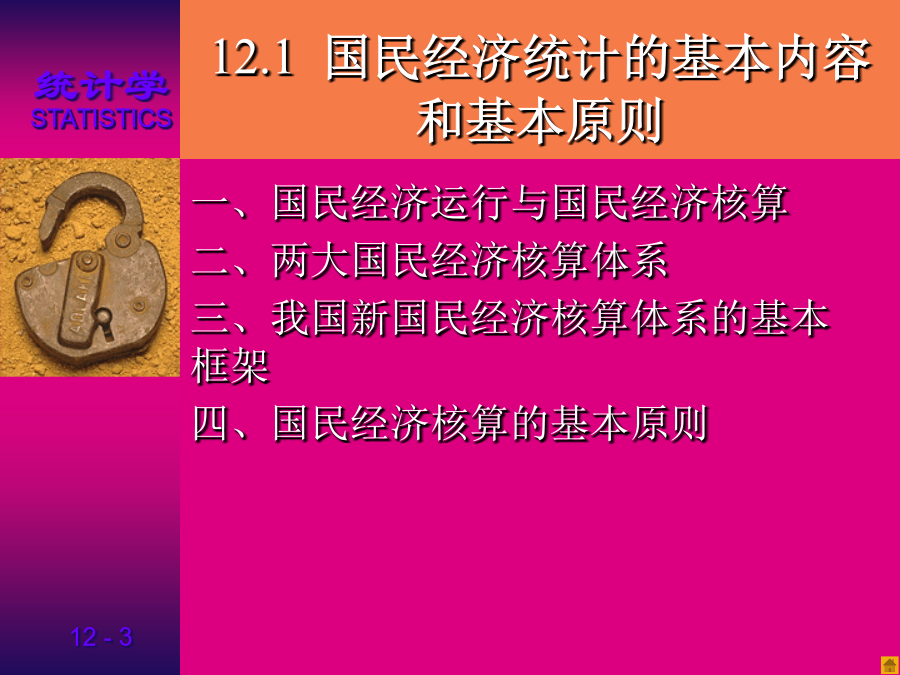 统计学
STATISTICS

12.1 国民经济统计的基本内容和基本原则

一、国民经济运行与国民经济核算

二、两大国民经济核算体系

三、我国新国民经济核算体系的基本框架

四、国民经济核算的基本原则

12 - 3